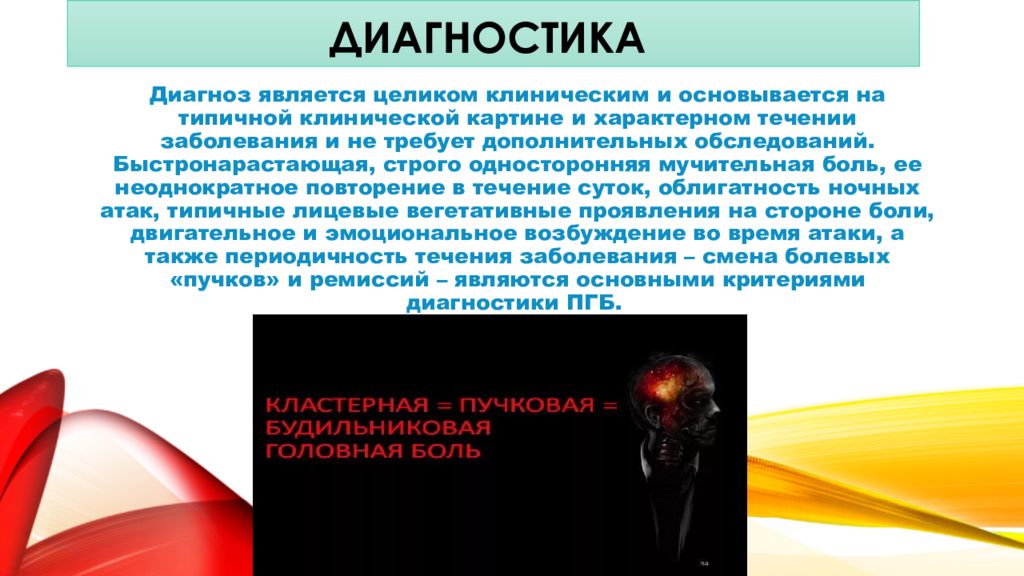 ДИАГНОСТИКА

Диагноз является целиком клиническим и основывается на типичной клинической картине и характерном течении заболевания и не требует дополнительных обследований. Быстронарастающая, строго односторонняя мучительная боль, ее неоднократное повторение в течение суток, облигатность ночных атак, типичные лицевые вегетативные проявления на стороне боли, двигательное и эмоциональное возбуждение во время атаки, а также периодичность течения заболевания – смена болевых «пучков» и ремиссий – являются основными критериями диагностики ПГБ.

КЛАСТЕРНАЯ = ПУЧКОВАЯ = БУДИЛЬНИКОВАЯ ГОЛОВНАЯ БОЛЬ